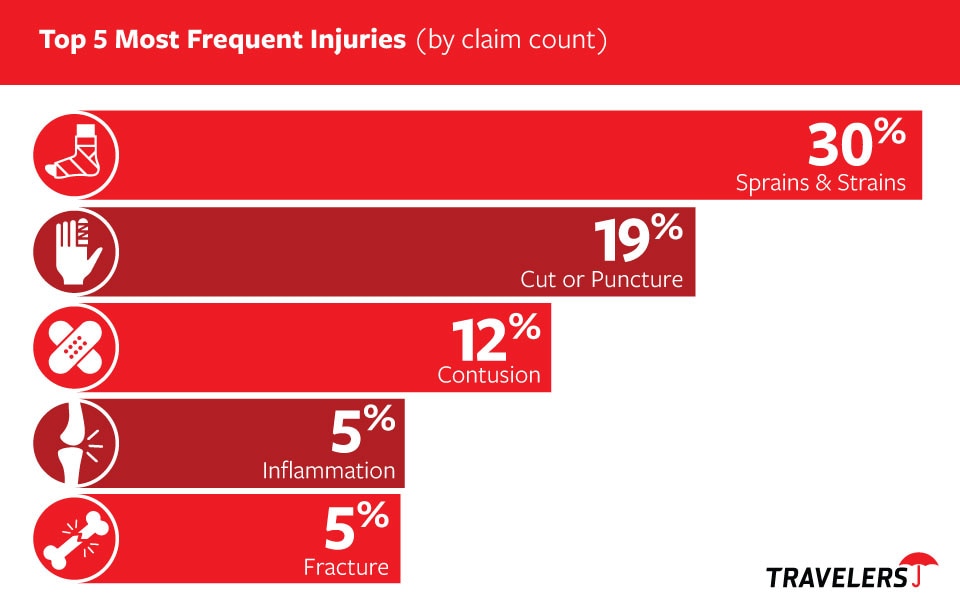 Top 5 Most Frequent Injuries (by claim count)

30%
Sprains & Strains

19%
Cut or Puncture

12%
Contusion

5%
Inflammation

5%
Fracture

TRAVELERS